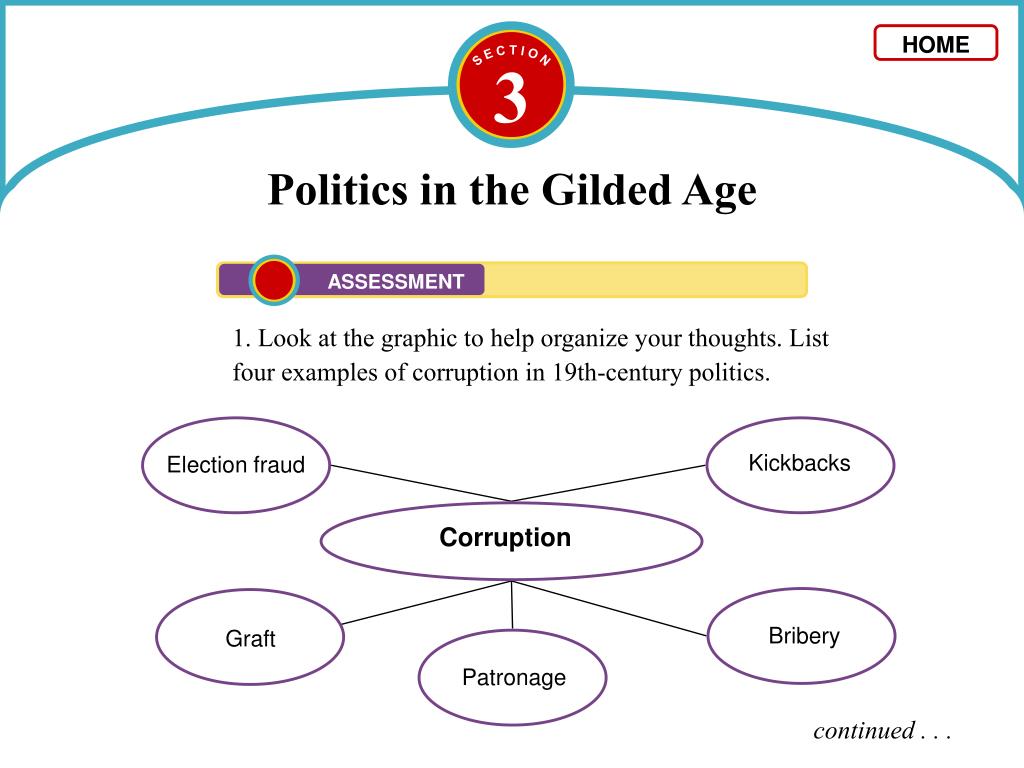 HOME

SECTION
3

Politics in the Gilded Age

ASSESSMENT

1. Look at the graphic to help organize your thoughts. List four examples of corruption in 19th-century politics.

Election fraud

Kickbacks

Corruption

Graft

Patronage

Bribery

continued . . .